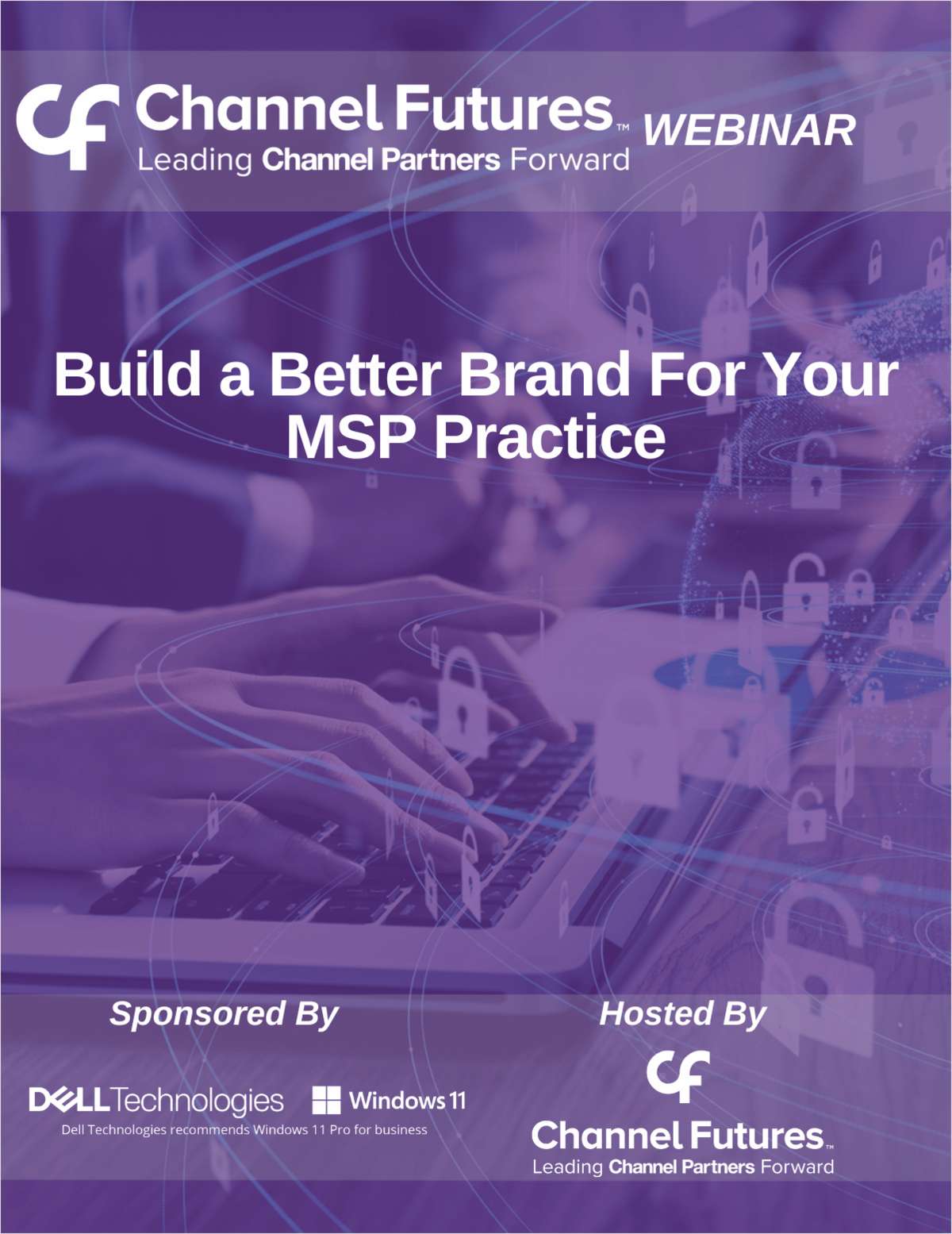 CF Channel Futures™ WEBINAR
Leading Channel Partners Forward

Build a Better Brand For Your MSP Practice

Sponsored By

DELL Technologies Windows 11
Dell Technologies recommends Windows 11 Pro for business

Hosted By

CF
Channel Futures™
Leading Channel Partners Forward